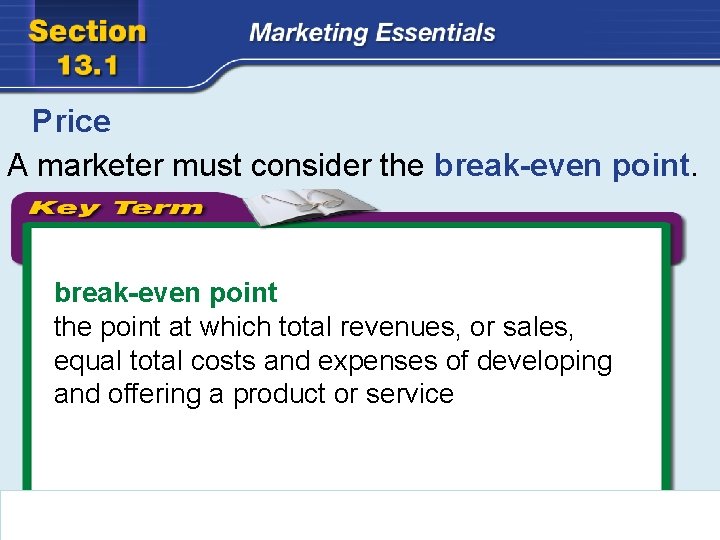 Section 13.1

Marketing Essentials

Price

A marketer must consider the break-even point.

Key Term

break-even point
the point at which total revenues, or sales, equal total costs and expenses of developing and offering a product or service